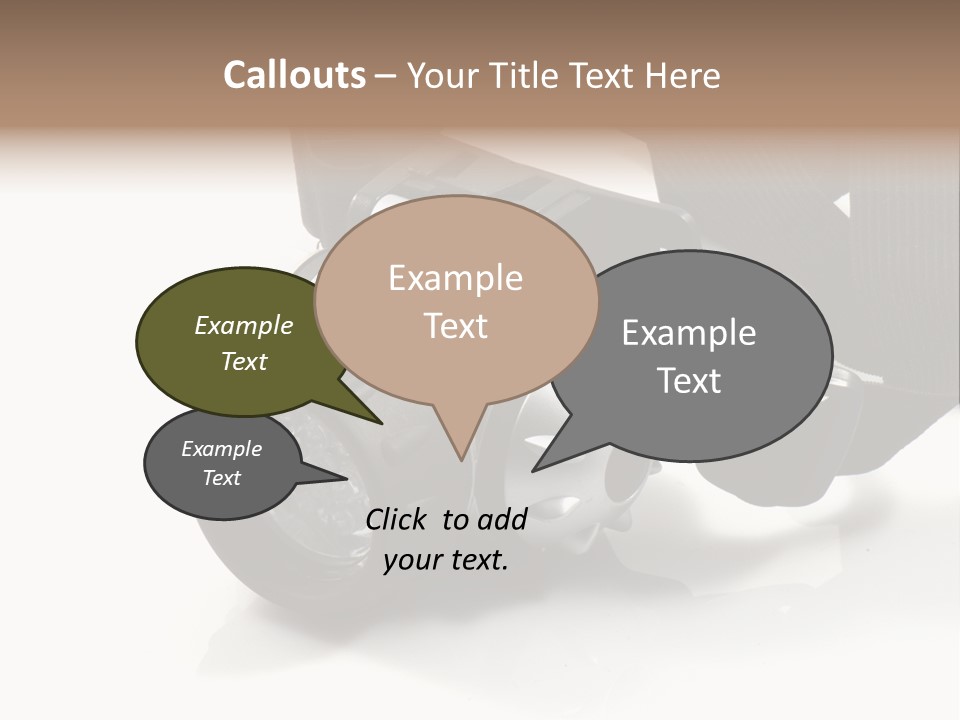 Callouts – Your Title Text Here

Example Text

Example Text

Example Text

Example Text

Click to add your text.